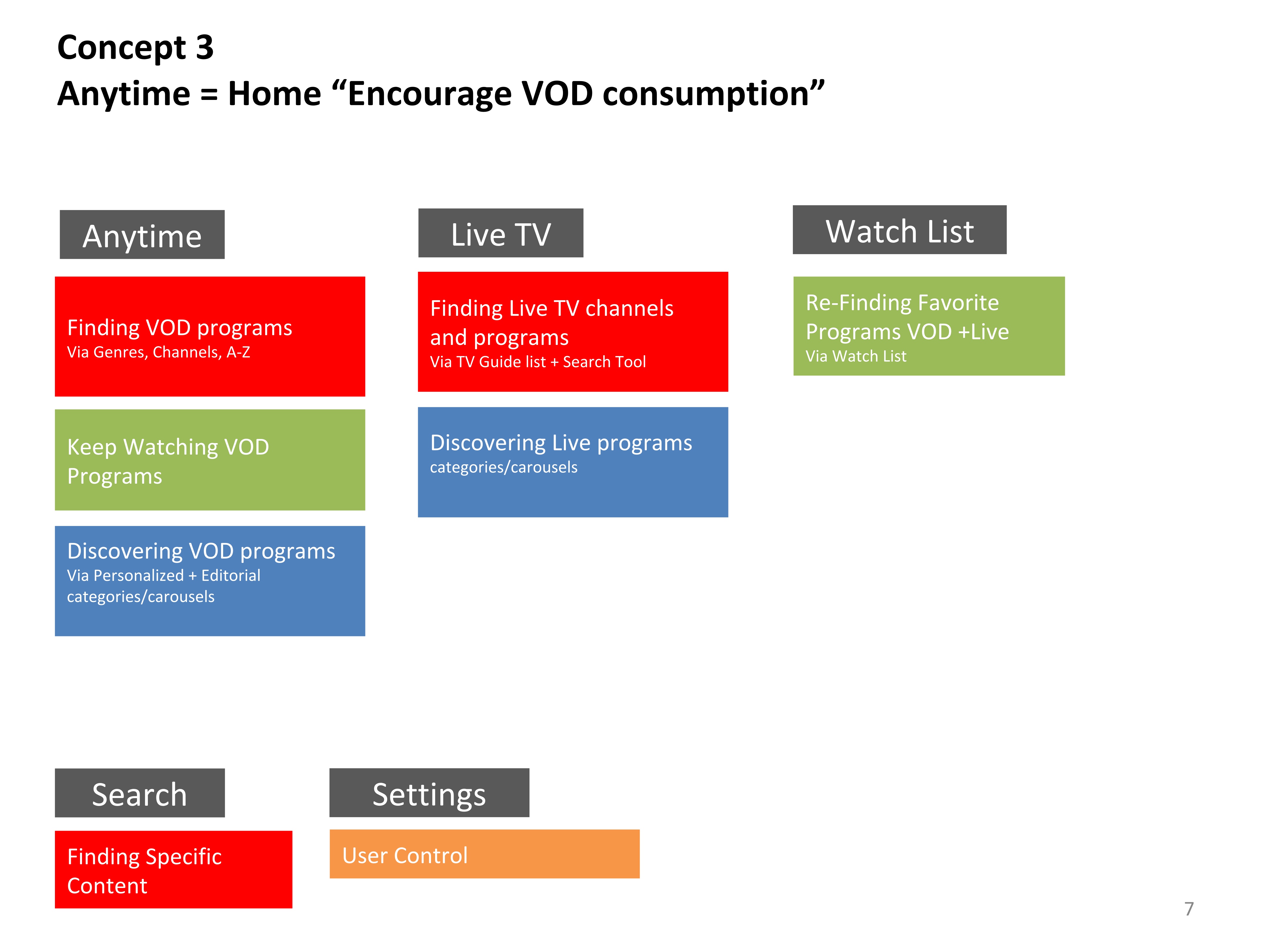 Concept 3
Anytime = Home “Encourage VOD consumption”

Anytime

Finding VOD programs
Via Genres, Channels, A-Z

Keep Watching VOD Programs

Discovering VOD programs
Via Personalized + Editorial categories/carousels

Live TV

Finding Live TV channels and programs
Via TV Guide list + Search Tool

Discovering Live programs
categories/carousels

Watch List

Re-Finding Favorite Programs VOD +Live
Via Watch List

Search

Finding Specific Content

Settings

User Control

7